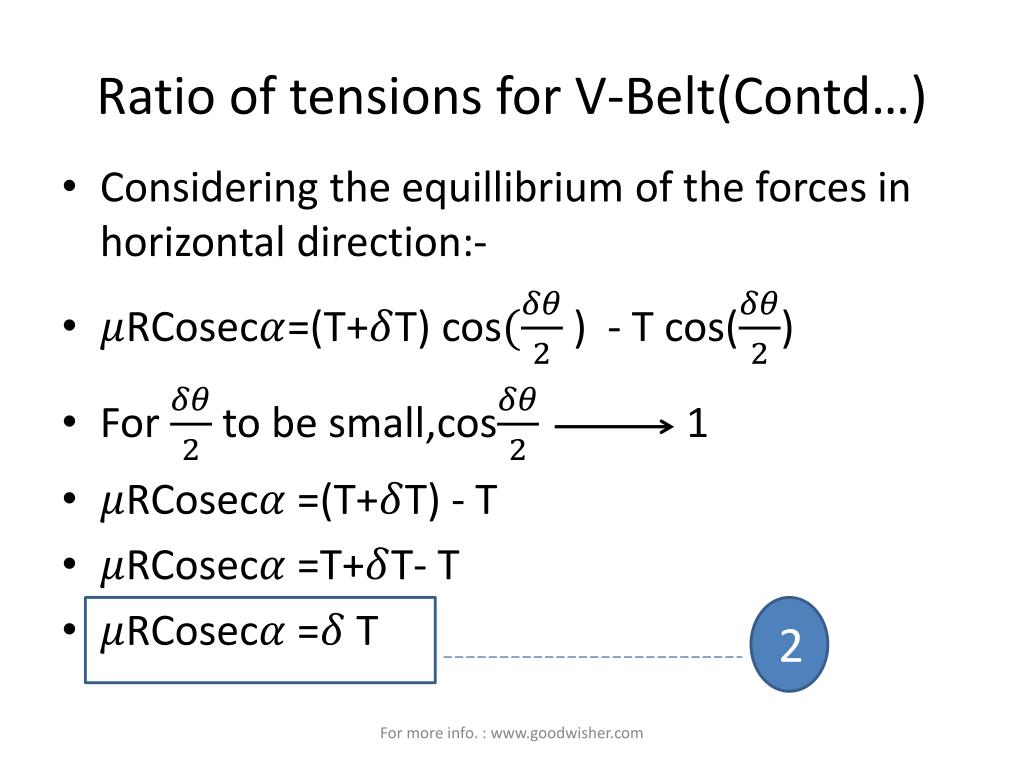 Ratio of tensions for V-Belt(Contd…)

• Considering the equillibrium of the forces in horizontal direction:-

• $\mu$RCosec$\alpha$=(T+$\delta$T) cos($\frac{\delta\theta}{2}$ ) - T cos($\frac{\delta\theta}{2}$)

• For $\frac{\delta\theta}{2}$ to be small,cos$\frac{\delta\theta}{2}$ $\longrightarrow$ 1

• $\mu$RCosec$\alpha$ =(T+$\delta$T) - T

• $\mu$RCosec$\alpha$ =T+$\delta$T- T

• $\mu$RCosec$\alpha$ =$\delta$ T

2

For more info. : www.goodwisher.com